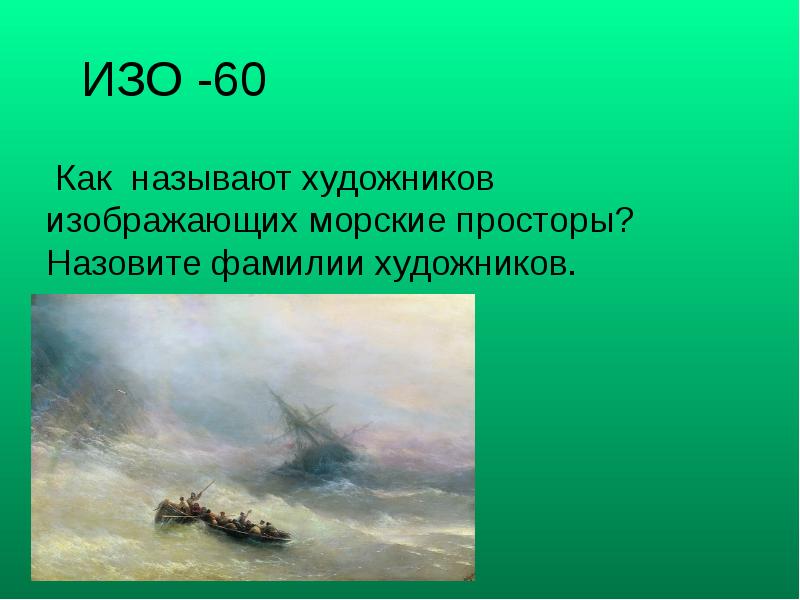 ИЗО -60

Как называют художников изображающих морские просторы? Назовите фамилии художников.